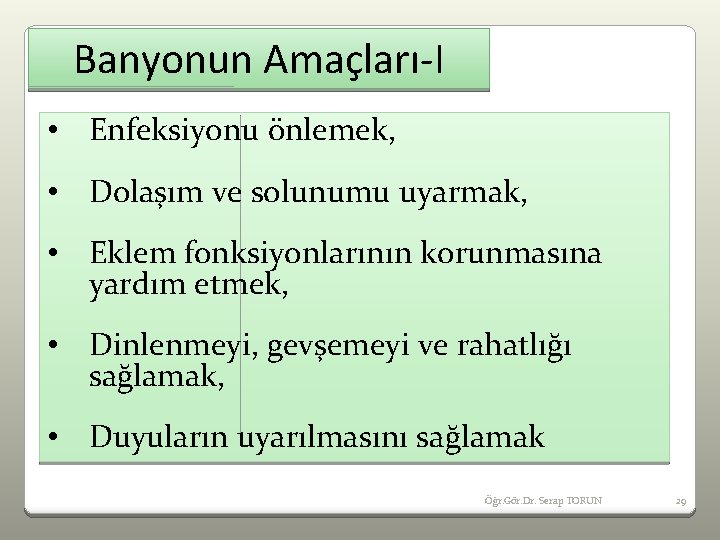 Banyonun Amaçları-I

• Enfeksiyonu önlemek,

• Dolaşım ve solunumu uyarmak,

• Eklem fonksiyonlarının korunmasına yardım etmek,

• Dinlenmeyi, gevşemeyi ve rahatlığı sağlamak,

• Duyuların uyarılmasını sağlamak

Öğr.Gör.Dr. Serap TORUN

29